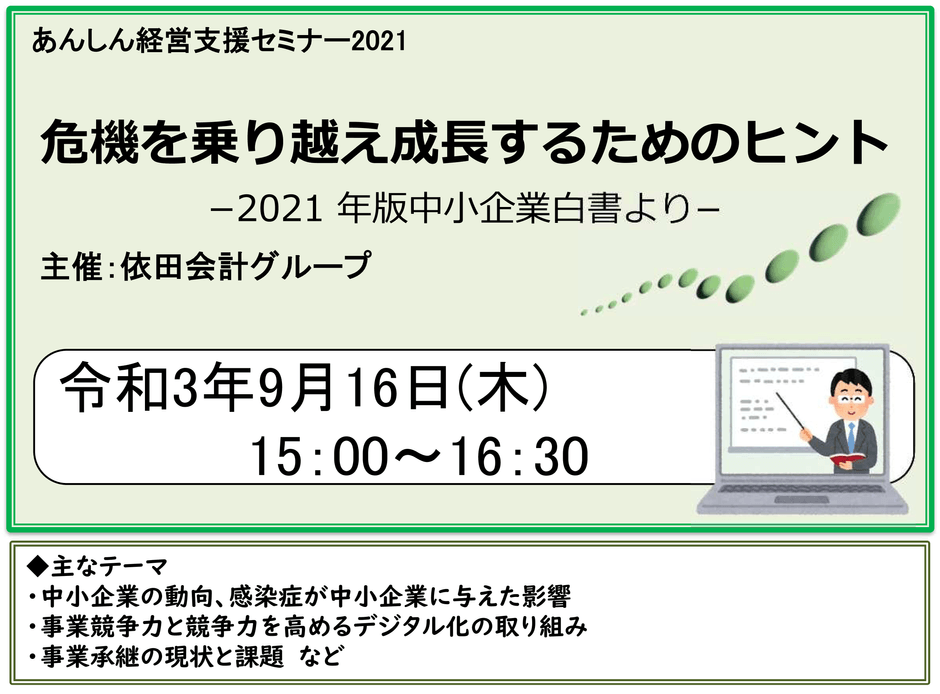 あんしん経営支援セミナー2021

危機を乗り越え成長するためのヒント

－2021 年版中小企業白書より－

主催：依田会計グループ

令和3年9月16日(木)
15：00～16：30

◆主なテーマ
・中小企業の動向、感染症が中小企業に与えた影響
・事業競争力と競争力を高めるデジタル化の取り組み
・事業承継の現状と課題 など